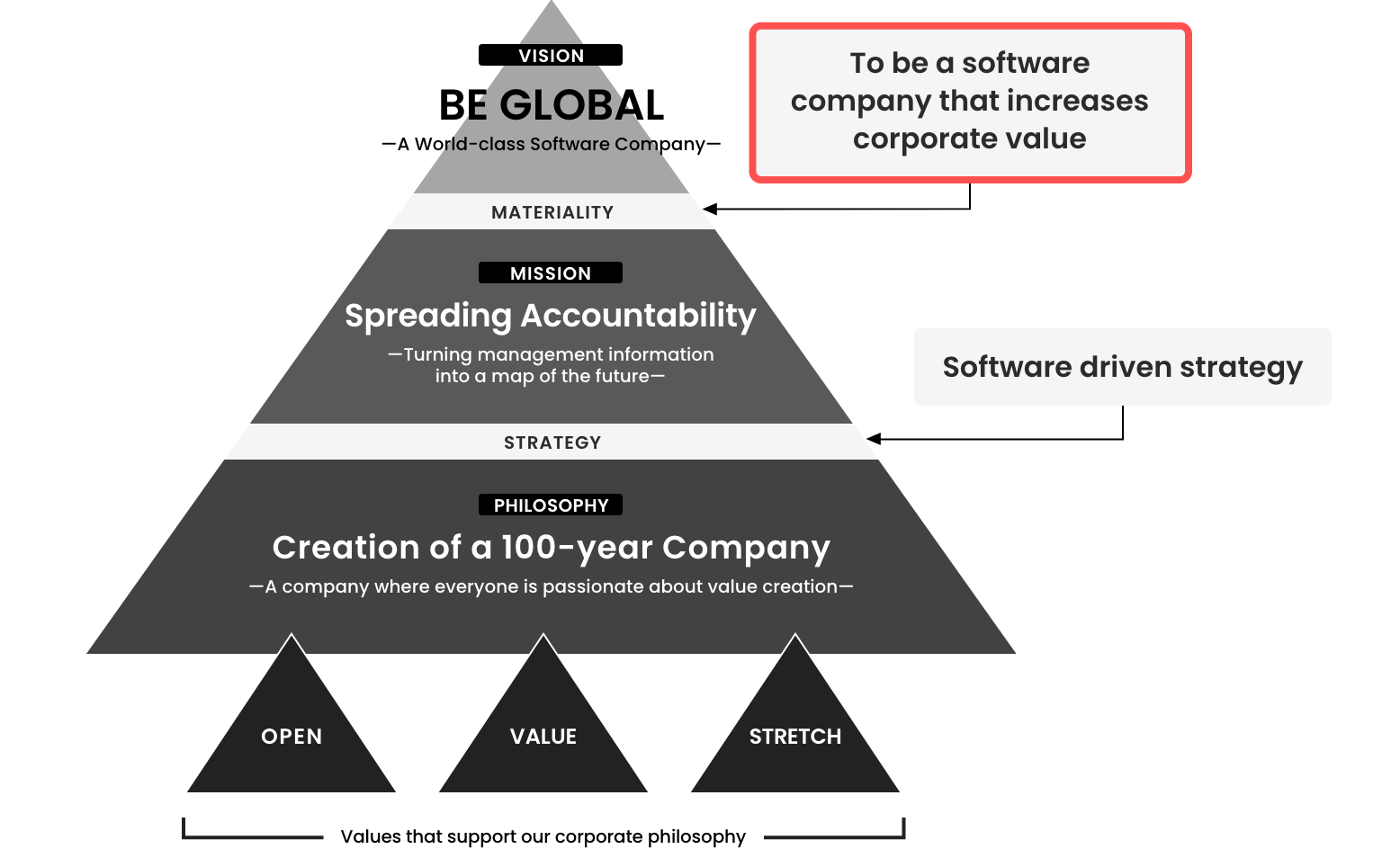 VISION
BE GLOBAL
—A World-class Software Company—

To be a software company that increases corporate value

MATERIALITY

MISSION
Spreading Accountability
—Turning management information into a map of the future—

Software driven strategy

STRATEGY

PHILOSOPHY
Creation of a 100-year Company
—A company where everyone is passionate about value creation—

OPEN
VALUE
STRETCH

Values that support our corporate philosophy